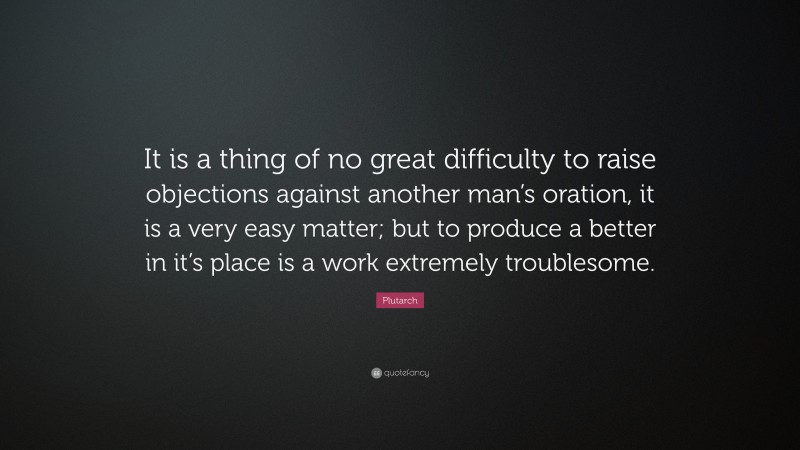 It is a thing of no great difficulty to raise objections against another man's oration, it is a very easy matter; but to produce a better in it's place is a work extremely troublesome.

Plutarch

quotefancy